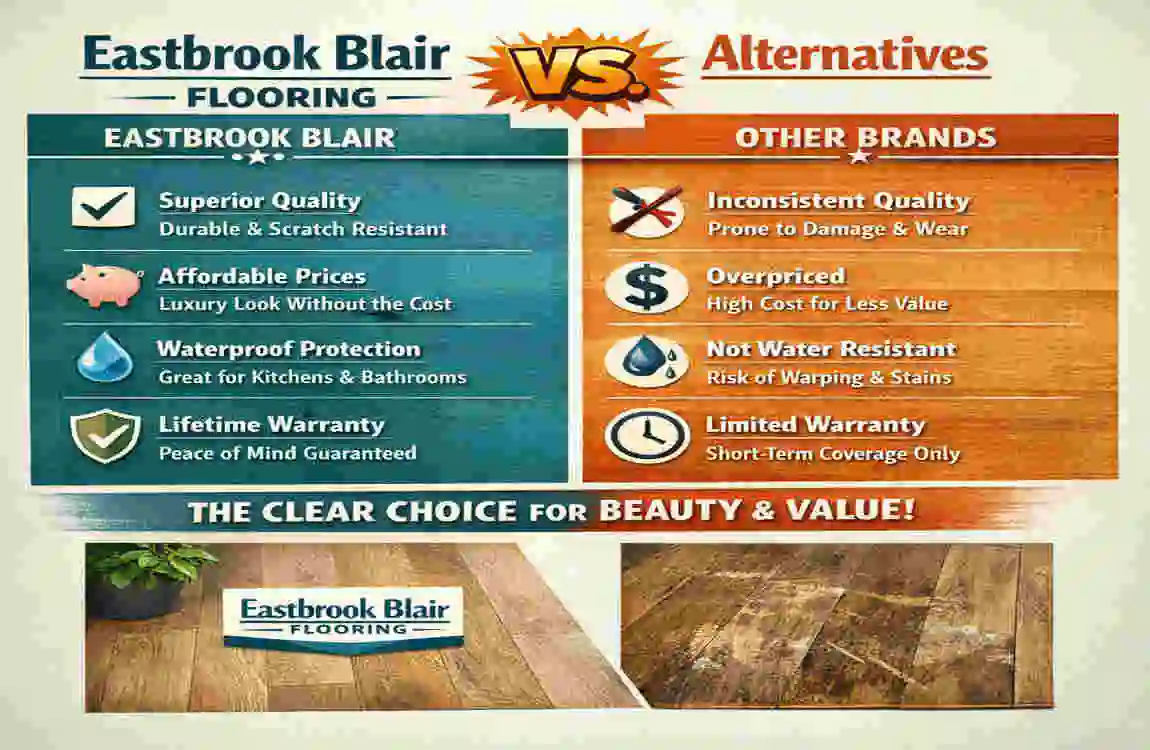 Eastbrook Blair
FLOORING

VS.

Alternatives

EASTBROOK BLAIR

Superior Quality
Durable & Scratch Resistant

Affordable Prices
Luxury Look Without the Cost

Waterproof Protection
Great for Kitchens & Bathrooms

Lifetime Warranty
Peace of Mind Guaranteed

OTHER BRANDS

Inconsistent Quality
Prone to Damage & Wear

$ Overpriced
High Cost for Less Value

Not Water Resistant
Risk of Warping & Stains

Limited Warranty
Short-Term Coverage Only

THE CLEAR CHOICE FOR BEAUTY & VALUE!

Eastbrook Blair
FLOORING